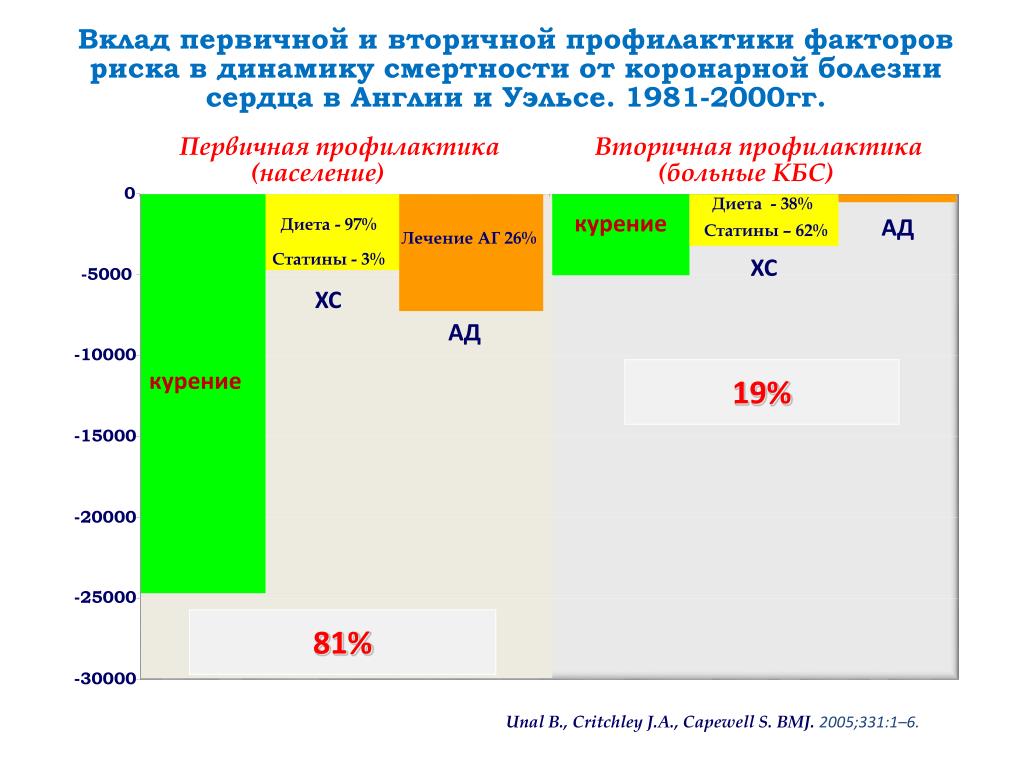 Вклад первичной и вторичной профилактики факторов риска в динамику смертности от коронарной болезни сердца в Англии и Уэльсе. 1981-2000гг.

Первичная профилактика (население)

Вторичная профилактика (больные КБС)

0
-5000
-10000
-15000
-20000
-25000
-30000

курение

Диета - 97%
Статины - 3%

ХС

Лечение АГ 26%

АД

81%

курение

Диета - 38%
Статины – 62%

ХС

АД

19%

Unal B., Critchley J.A., Capewell S. BMJ. 2005;331:1–6.